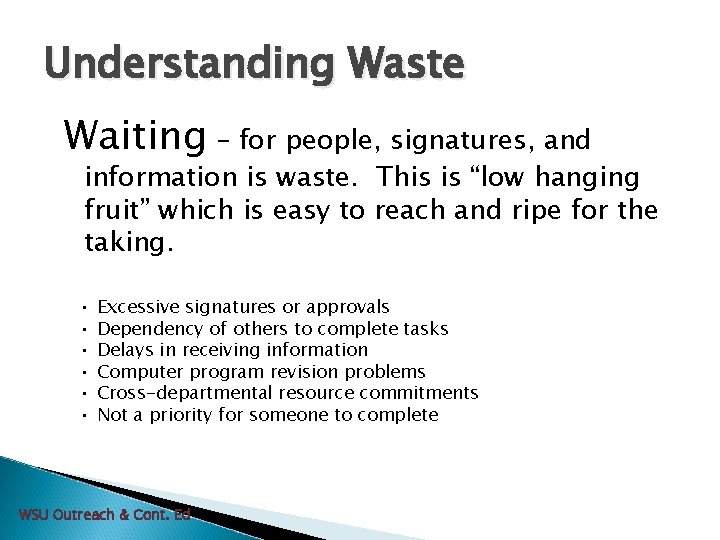 Understanding Waste

Waiting – for people, signatures, and information is waste. This is “low hanging fruit” which is easy to reach and ripe for the taking.

• Excessive signatures or approvals
• Dependency of others to complete tasks
• Delays in receiving information
• Computer program revision problems
• Cross-departmental resource commitments
• Not a priority for someone to complete

WSU Outreach & Cont. Ed